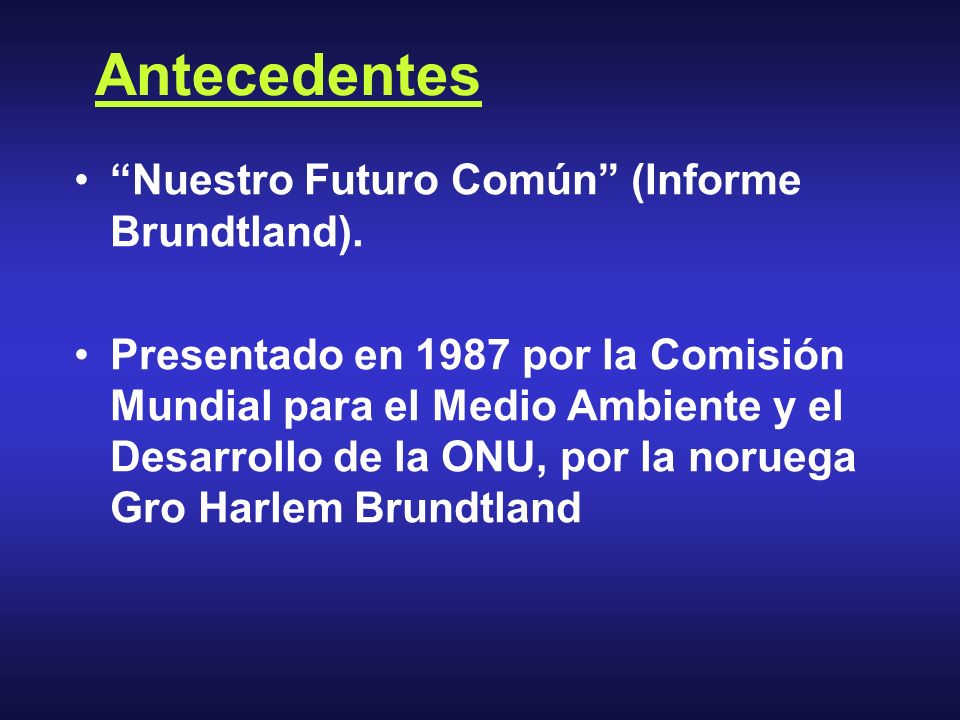 Antecedentes

• “Nuestro Futuro Común” (Informe Brundtland).

• Presentado en 1987 por la Comisión Mundial para el Medio Ambiente y el Desarrollo de la ONU, por la noruega Gro Harlem Brundtland